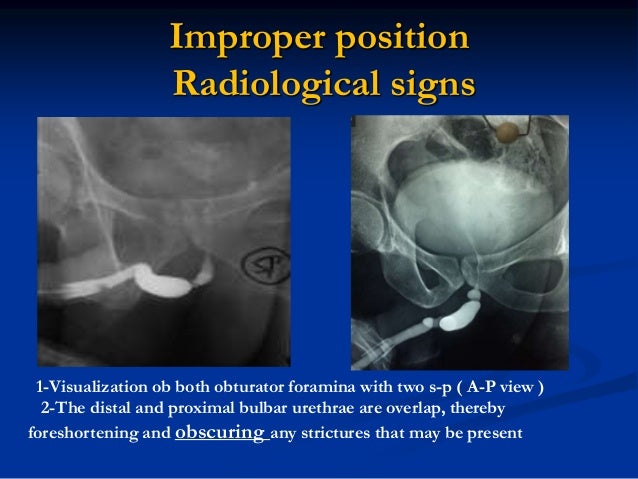 Improper position
Radiological signs

SP

1-Visualization ob both obturator foramina with two s-p ( A-P view )
2-The distal and proximal bulbar urethrae are overlap, thereby foreshortening and obscuring any strictures that may be present